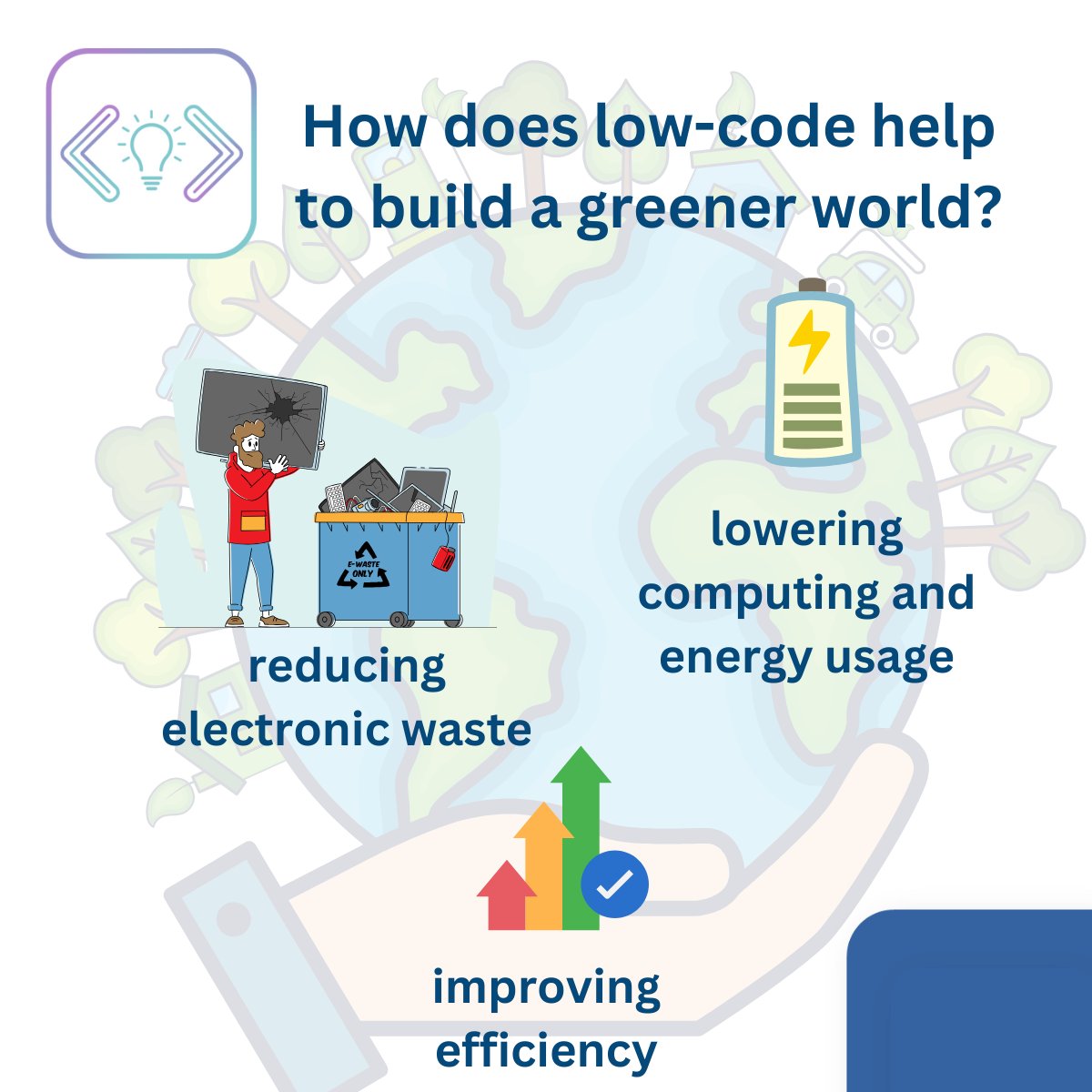 How does low-code help to build a greener world?

E-WASTE ONLY

reducing electronic waste

lowering computing and energy usage

improving efficiency